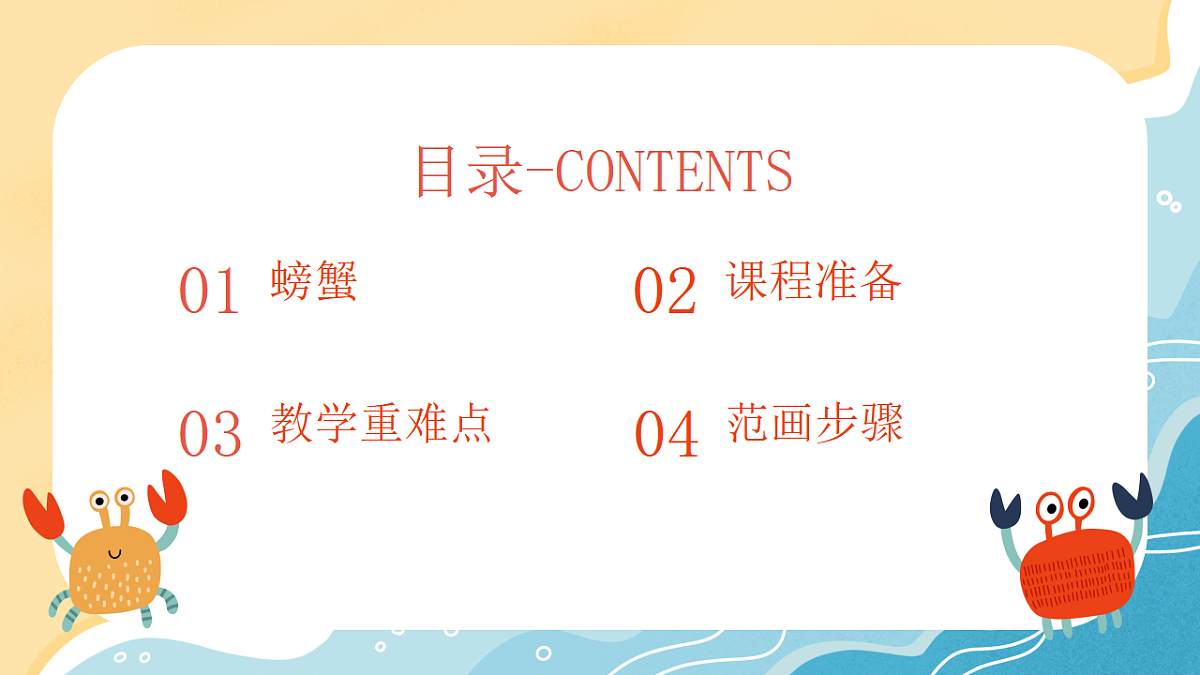 目录-CONTENTS

01 螃蟹

02 课程准备

03 教学重难点

04 范画步骤